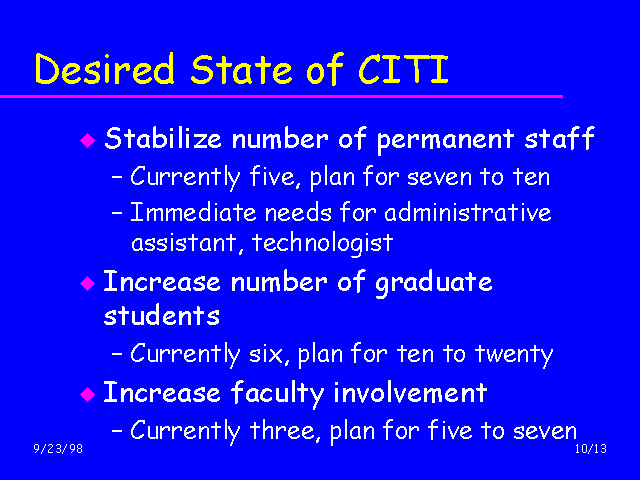 Desired State of CITI

◆ Stabilize number of permanent staff
– Currently five, plan for seven to ten
– Immediate needs for administrative assistant, technologist

◆ Increase number of graduate students
– Currently six, plan for ten to twenty

◆ Increase faculty involvement
– Currently three, plan for five to seven

9/23/98

10/13